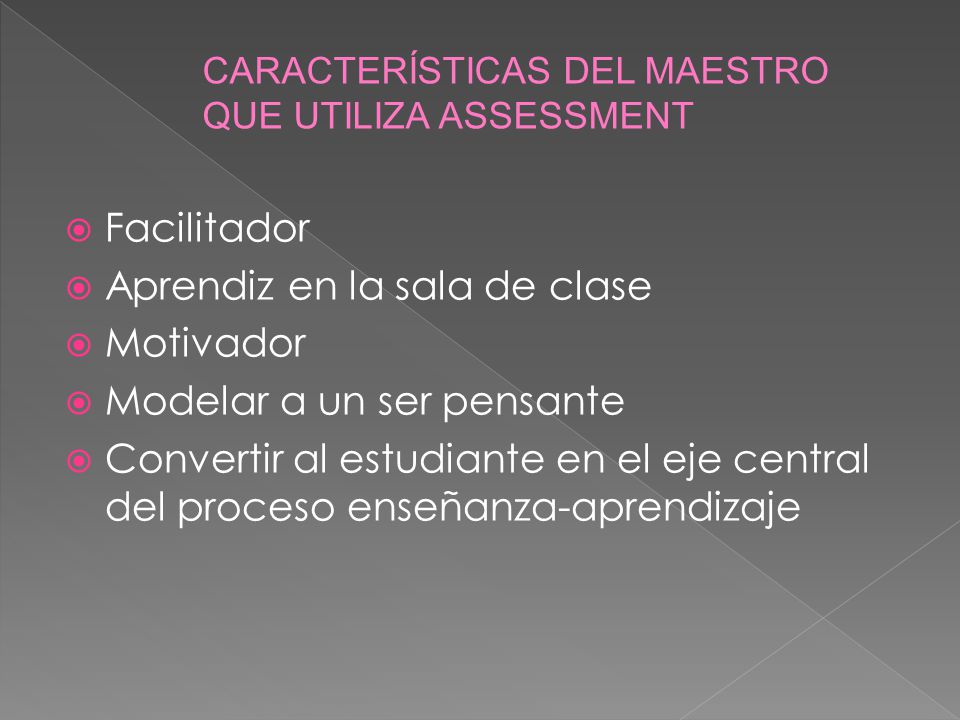 CARACTERÍSTICAS DEL MAESTRO QUE UTILIZA ASSESSMENT

Facilitador
Aprendiz en la sala de clase
Motivador
Modelar a un ser pensante
Convertir al estudiante en el eje central del proceso enseñanza-aprendizaje